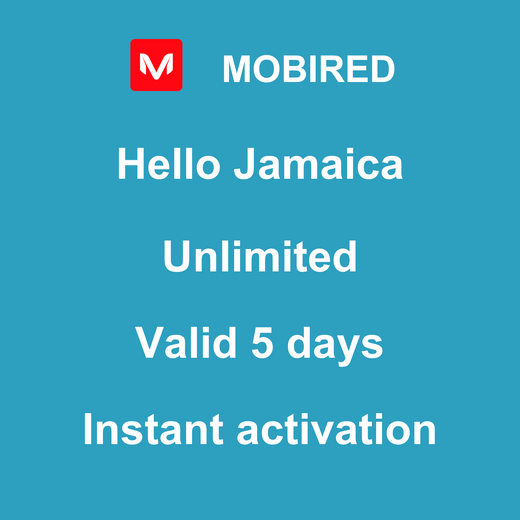 M MOBIRED

Hello Jamaica

Unlimited

Valid 5 days

Instant activation